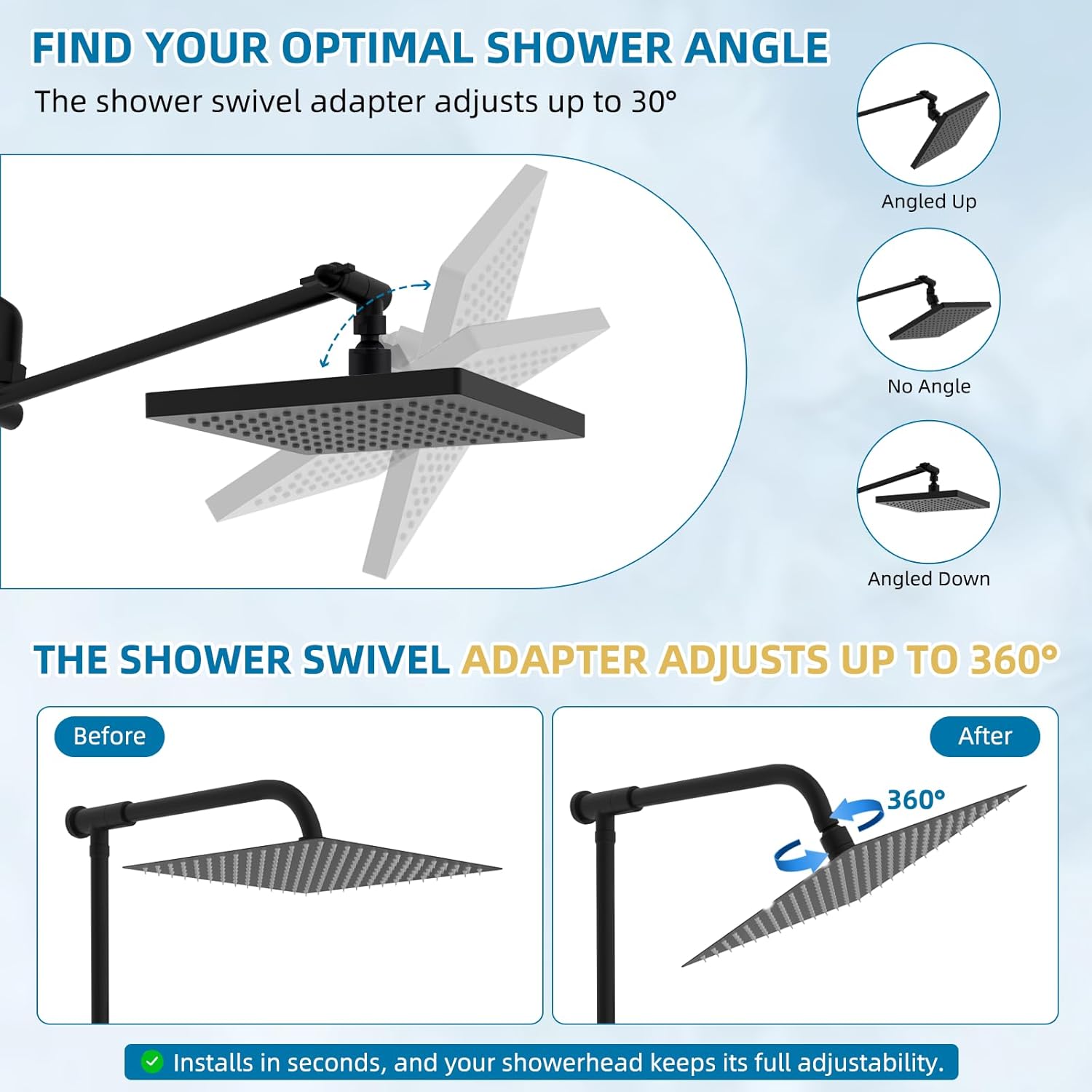 FIND YOUR OPTIMAL SHOWER ANGLE

The shower swivel adapter adjusts up to 30°

Angled Up

No Angle

Angled Down

THE SHOWER SWIVEL ADAPTER ADJUSTS UP TO 360°

Before

After

360°

Installs in seconds, and your showerhead keeps its full adjustability.